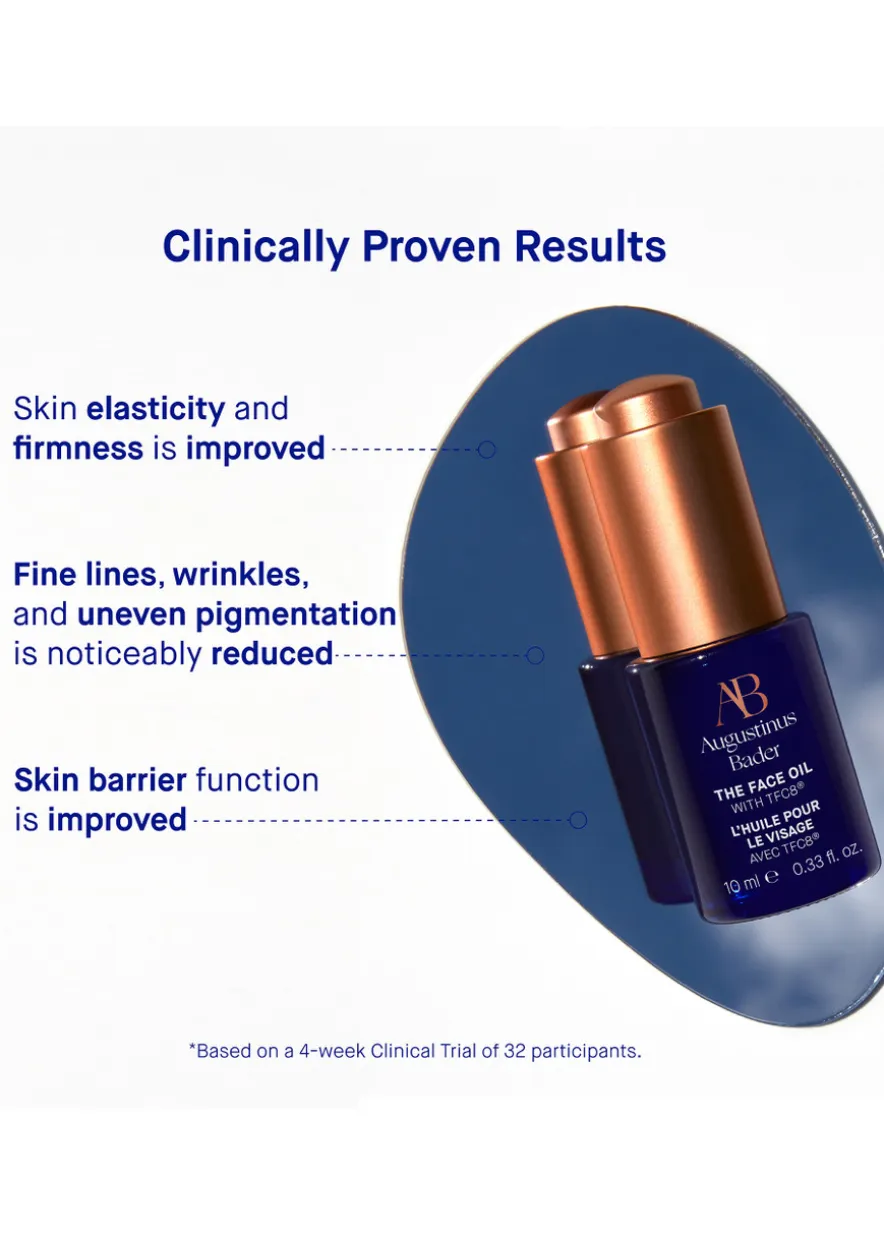 Clinically Proven Results

Skin elasticity and firmness is improved

Fine lines, wrinkles, and uneven pigmentation is noticeably reduced

Skin barrier function is improved

AB
Augustinus Bader
THE FACE OIL
WITH TFC8®
L'HUILE POUR LE VISAGE
AVEC TFC8®
10 ml ℮ 0.33 fl. oz.

*Based on a 4-week Clinical Trial of 32 participants.